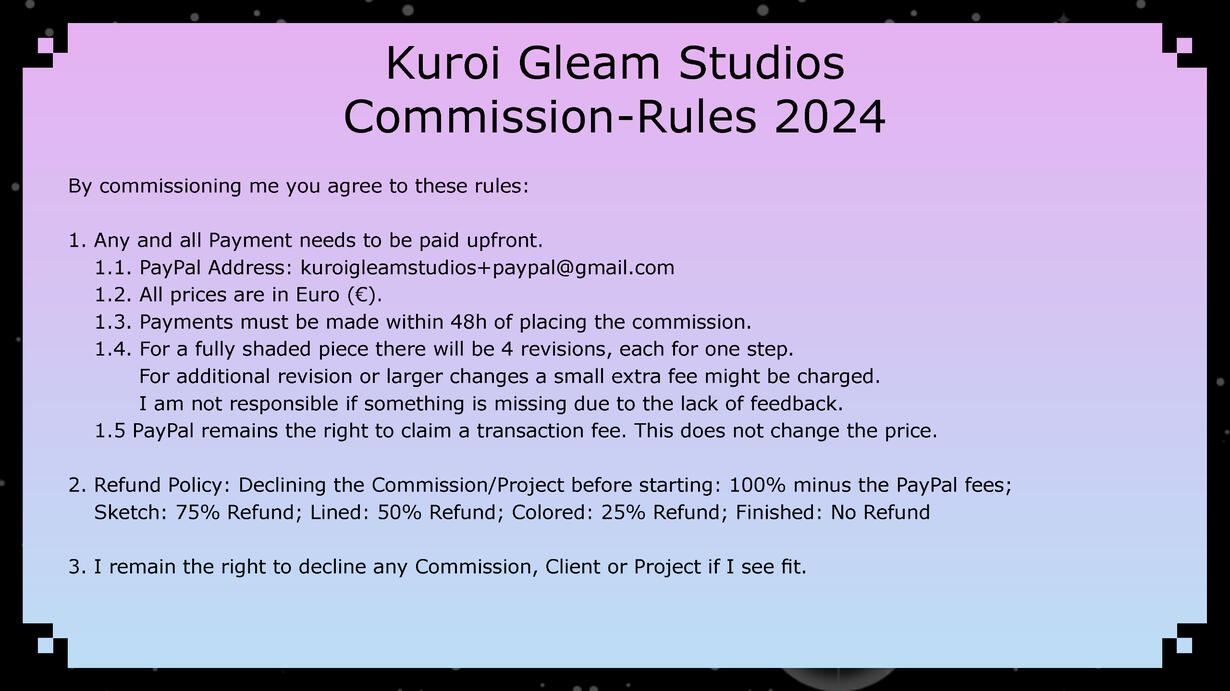 Kuroi Gleam Studios
Commission-Rules 2024

By commissioning me you agree to these rules:

1. Any and all Payment needs to be paid upfront.
1.1. PayPal Address: kuroigleamstudios+paypal@gmail.com
1.2. All prices are in Euro (€).
1.3. Payments must be made within 48h of placing the commission.
1.4. For a fully shaded piece there will be 4 revisions, each for one step.
For additional revision or larger changes a small extra fee might be charged.
I am not responsible if something is missing due to the lack of feedback.
1.5 PayPal remains the right to claim a transaction fee. This does not change the price.

2. Refund Policy: Declining the Commission/Project before starting: 100% minus the PayPal fees;
Sketch: 75% Refund; Lined: 50% Refund; Colored: 25% Refund; Finished: No Refund

3. I remain the right to decline any Commission, Client or Project if I see fit.